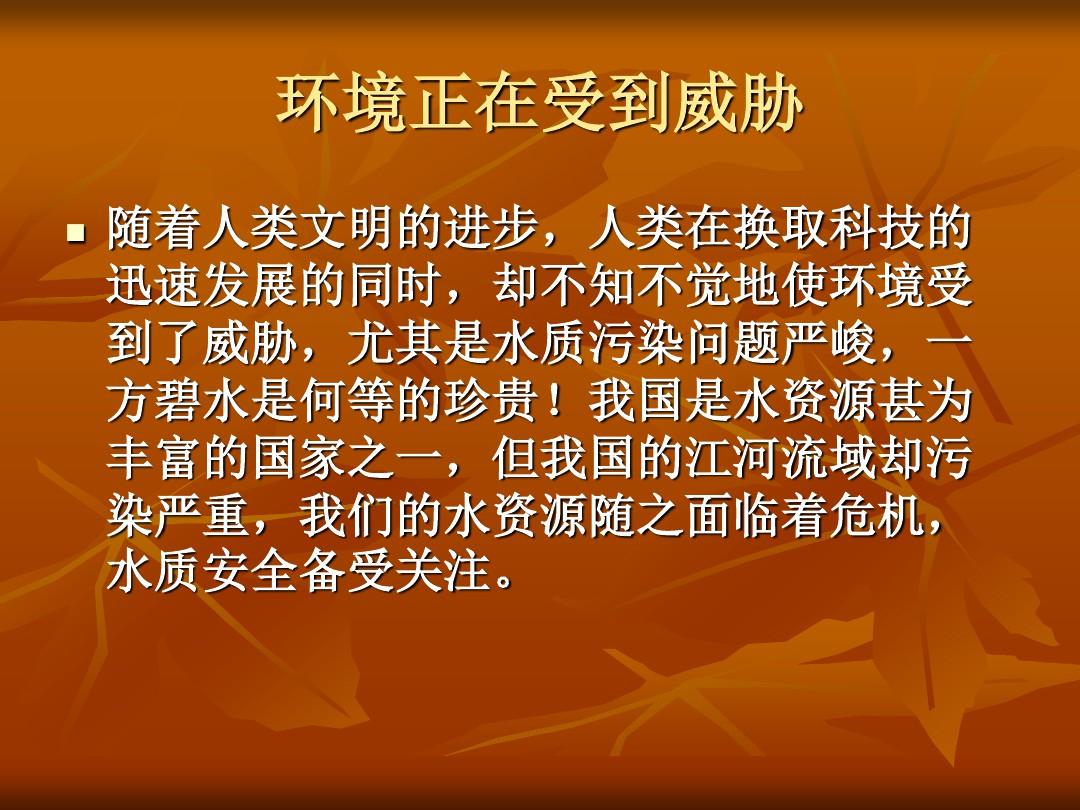 环境正在受到威胁

■ 随着人类文明的进步，人类在换取科技的迅速发展的同时，却不知不觉地使环境受到了威胁，尤其是水质污染问题严峻，一方碧水是何等的珍贵！我国是水资源甚为丰富的国家之一，但我国的江河流域却污染严重，我们的水资源随之面临着危机，水质安全备受关注。